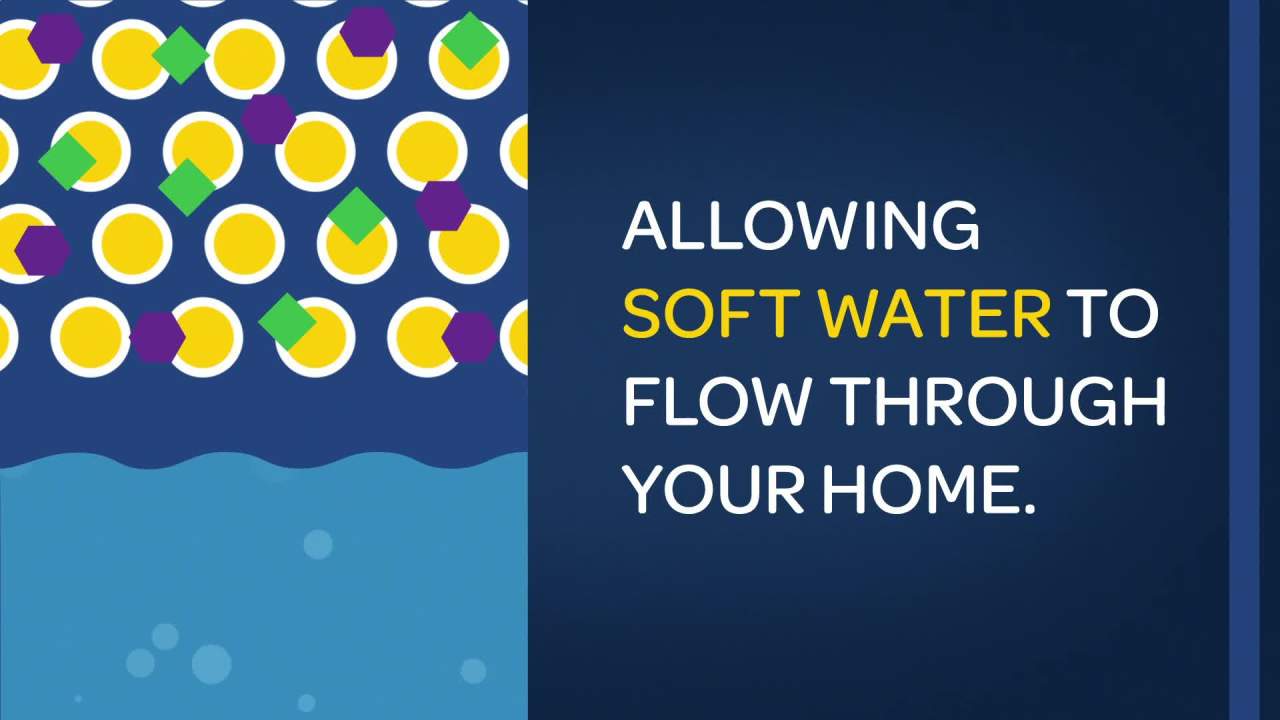 ALLOWING SOFT WATER TO FLOW THROUGH YOUR HOME.